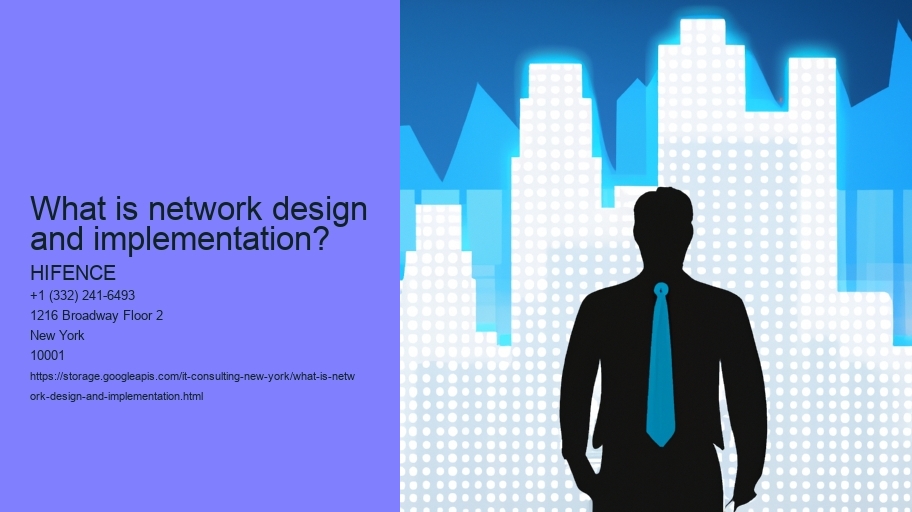 What is network design and implementation?

HIFENCE

+1 (332) 241-6493

1216 Broadway Floor 2

New York

10001

https://storage.googleapis.com/it-consulting-new-york/what-is-network-design-and-implementation.html